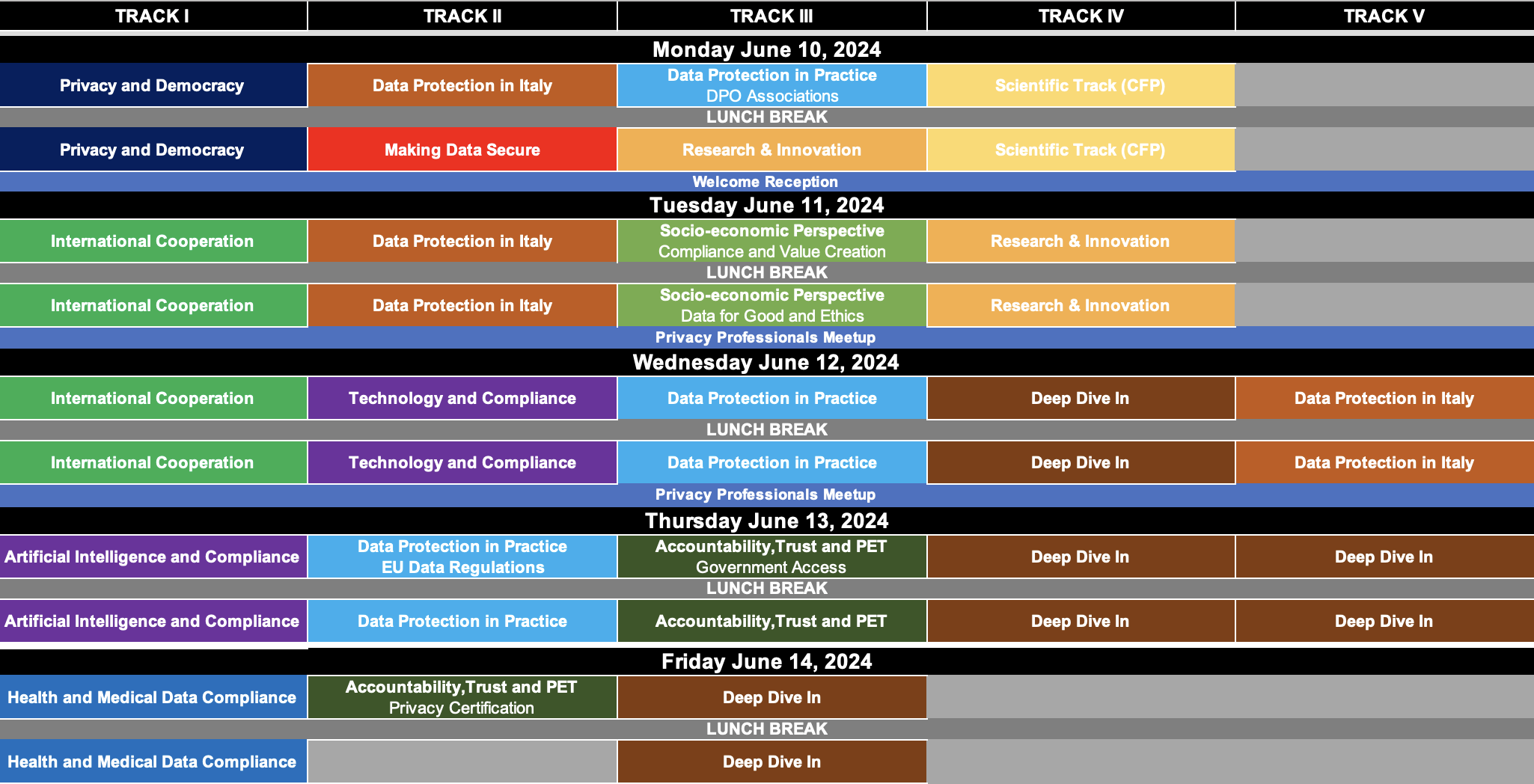 | TRACK I | TRACK II | TRACK III | TRACK IV | TRACK V |
|---|---|---|---|---|
| Monday June 10, 2024 | | | | |
| Privacy and Democracy | Data Protection in Italy | Data Protection in Practice DPO Associations | Scientific Track (CFP) | |
| LUNCH BREAK | | | | |
| Privacy and Democracy | Making Data Secure | Research & Innovation | Scientific Track (CFP) | |
| Welcome Reception | | | | |
| Tuesday June 11, 2024 | | | | |
| International Cooperation | Data Protection in Italy | Socio-economic Perspective Compliance and Value Creation | Research & Innovation | |
| LUNCH BREAK | | | | |
| International Cooperation | Data Protection in Italy | Socio-economic Perspective Data for Good and Ethics | Research & Innovation | |
| Privacy Professionals Meetup | | | | |
| Wednesday June 12, 2024 | | | | |
| International Cooperation | Technology and Compliance | Data Protection in Practice | Deep Dive In | Data Protection in Italy |
| LUNCH BREAK | | | | |
| International Cooperation | Technology and Compliance | Data Protection in Practice | Deep Dive In | Data Protection in Italy |
| Privacy Professionals Meetup | | | | |
| Thursday June 13, 2024 | | | | |
| Artificial Intelligence and Compliance | Data Protection in Practice EU Data Regulations | Accountability,Trust and PET Government Access | Deep Dive In | Deep Dive In |
| LUNCH BREAK | | | | |
| Artificial Intelligence and Compliance | Data Protection in Practice | Accountability,Trust and PET | Deep Dive In | Deep Dive In |
| Friday June 14, 2024 | | | | |
| Health and Medical Data Compliance | Accountability,Trust and PET Privacy Certification | Deep Dive In | | |
| LUNCH BREAK | | | | |
| Health and Medical Data Compliance | | Deep Dive In | | |